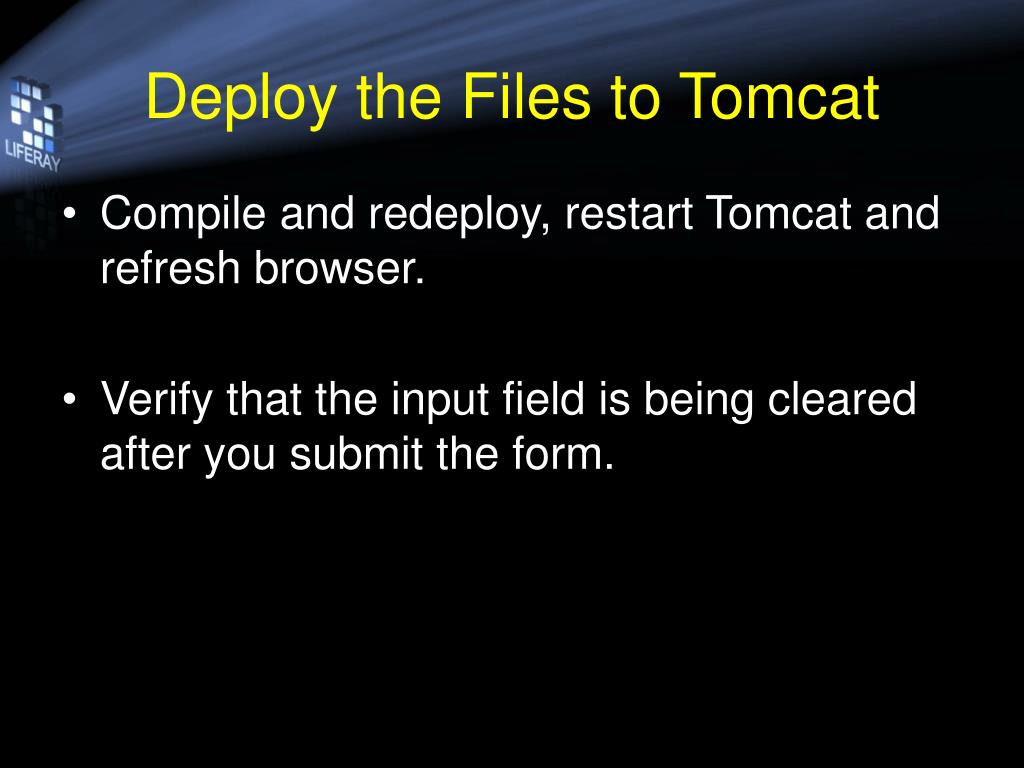 LIFERAY

Deploy the Files to Tomcat

• Compile and redeploy, restart Tomcat and refresh browser.

• Verify that the input field is being cleared after you submit the form.